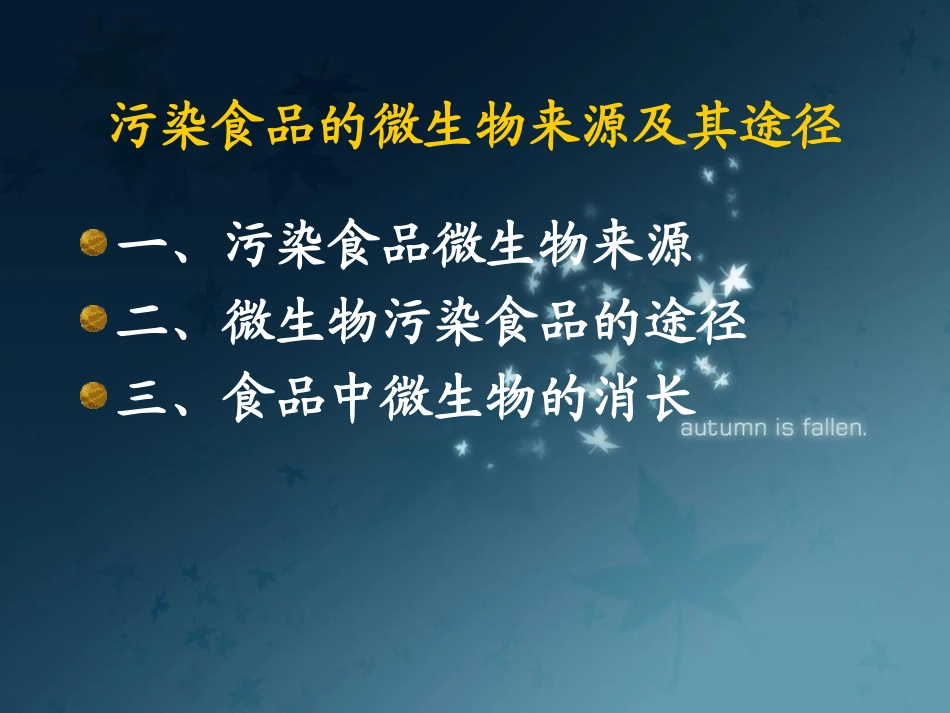 污染食品的微生物来源及其途径

一、污染食品微生物来源
二、微生物污染食品的途径
三、食品中微生物的消长

autumn is fallen.